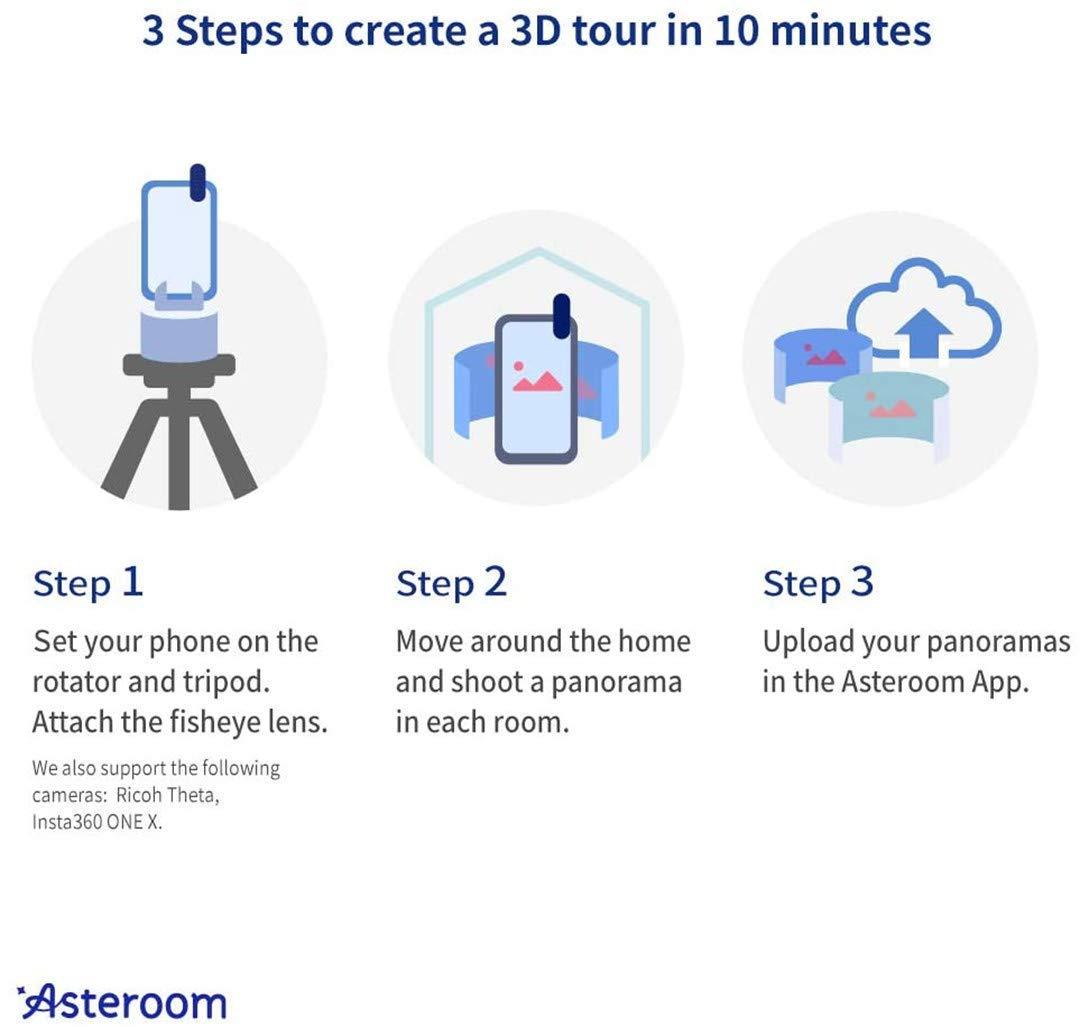 3 Steps to create a 3D tour in 10 minutes

Step 1

Set your phone on the rotator and tripod. Attach the fisheye lens.

We also support the following cameras: Ricoh Theta, Insta360 ONE X.

Step 2

Move around the home and shoot a panorama in each room.

Step 3

Upload your panoramas in the Asteroom App.

Asteroom